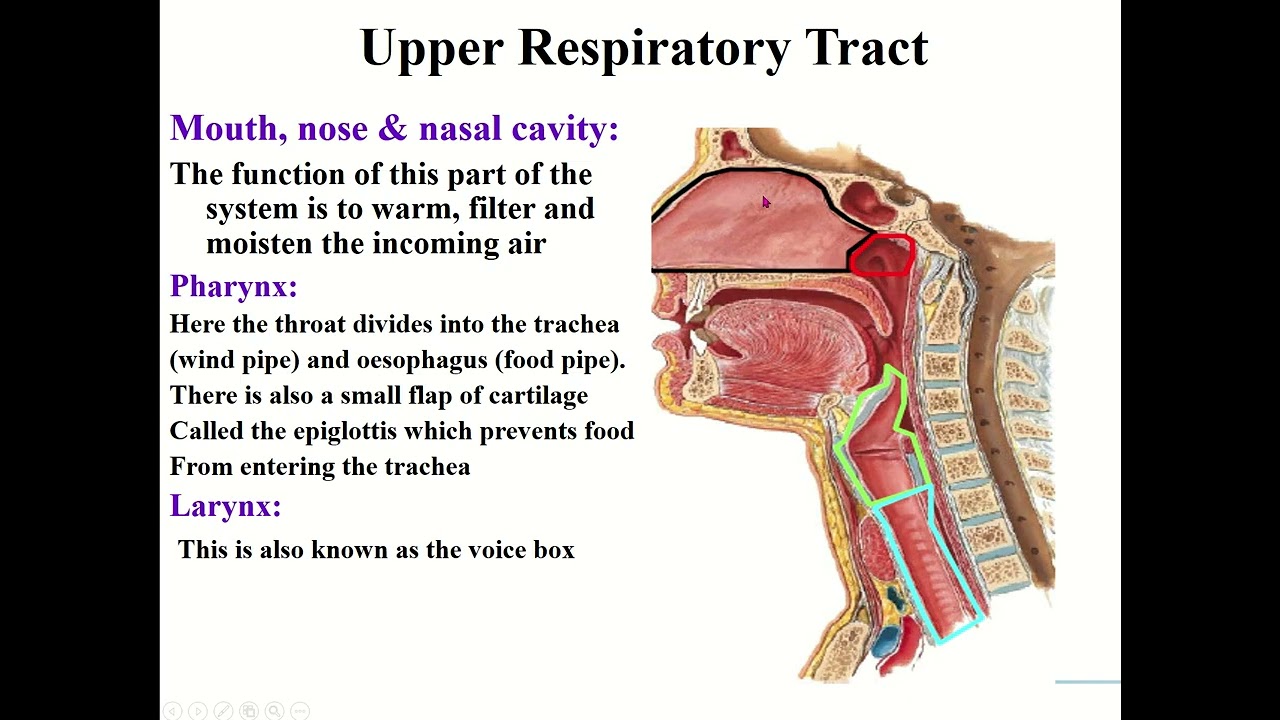 Upper Respiratory Tract

Mouth, nose & nasal cavity:

The function of this part of the system is to warm, filter and moisten the incoming air

Pharynx:

Here the throat divides into the trachea (wind pipe) and oesophagus (food pipe). There is also a small flap of cartilage Called the epiglottis which prevents food From entering the trachea

Larynx:

This is also known as the voice box